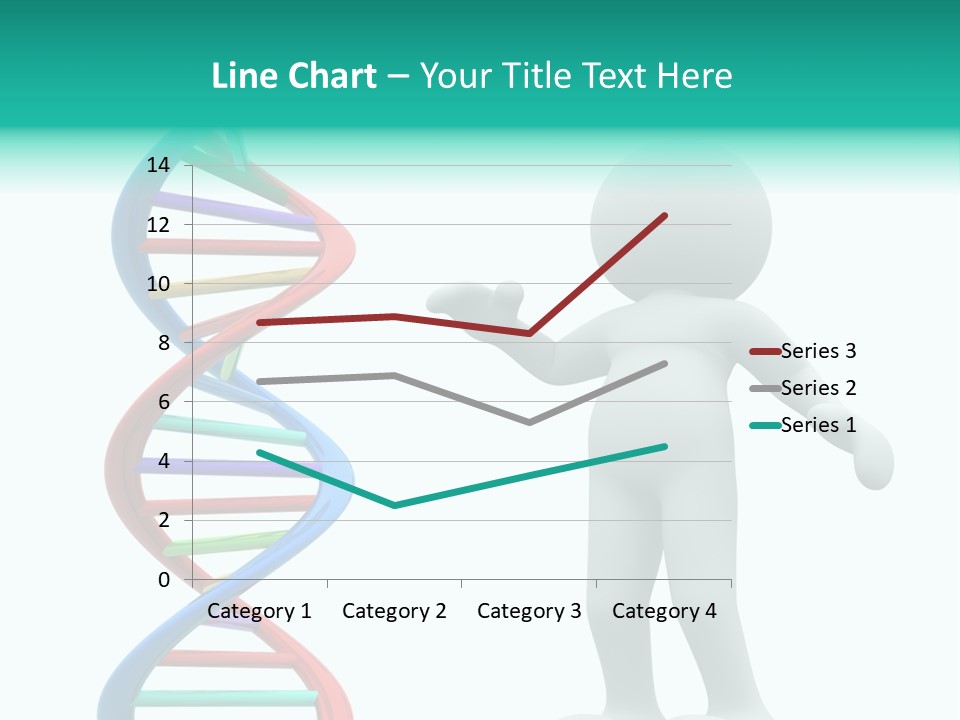 Line Chart – Your Title Text Here

14
12
10
8
6
4
2
0

Category 1
Category 2
Category 3
Category 4

Series 3
Series 2
Series 1